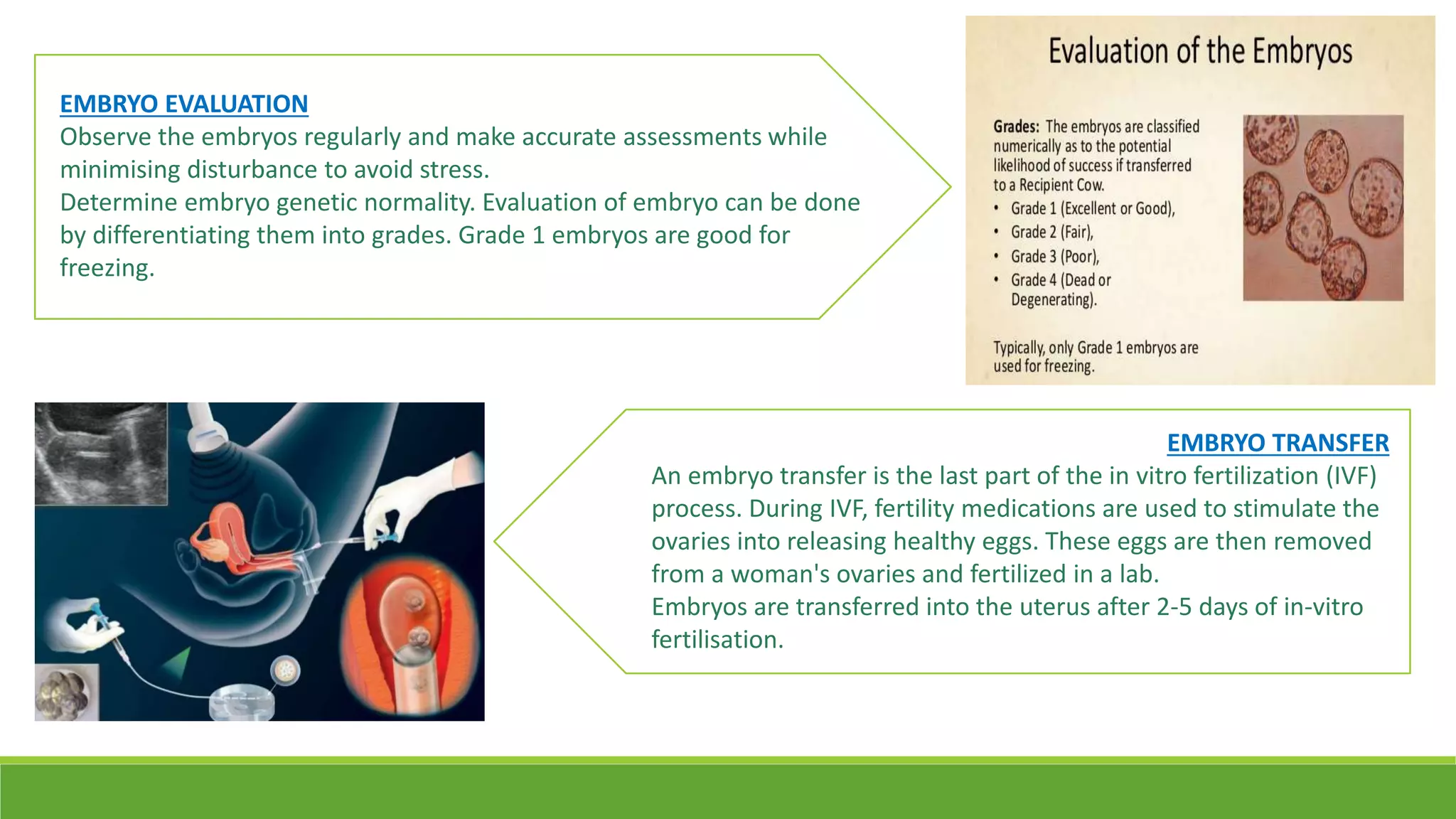 EMBRYO EVALUATION
Observe the embryos regularly and make accurate assessments while minimising disturbance to avoid stress.
Determine embryo genetic normality. Evaluation of embryo can be done by differentiating them into grades. Grade 1 embryos are good for freezing.

Evaluation of the Embryos

Grades: The embryos are classified numerically as to the potential likelihood of success if transferred to a Recipient Cow.
• Grade 1 (Excellent or Good),
• Grade 2 (Fair),
• Grade 3 (Poor),
• Grade 4 (Dead or Degenerating).

Typically, only Grade 1 embryos are used for freezing.

EMBRYO TRANSFER
An embryo transfer is the last part of the in vitro fertilization (IVF) process. During IVF, fertility medications are used to stimulate the ovaries into releasing healthy eggs. These eggs are then removed from a woman's ovaries and fertilized in a lab.
Embryos are transferred into the uterus after 2-5 days of in-vitro fertilisation.